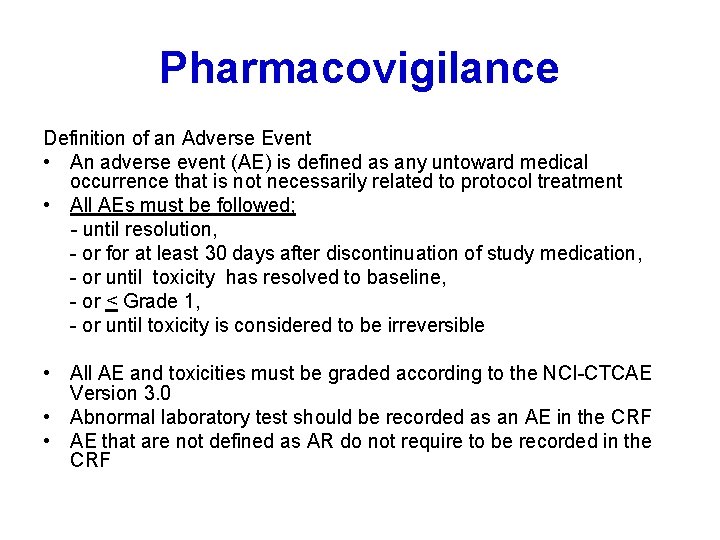 Pharmacovigilance

Definition of an Adverse Event

• An adverse event (AE) is defined as any untoward medical occurrence that is not necessarily related to protocol treatment

• All AEs must be followed;
- until resolution,
- or for at least 30 days after discontinuation of study medication,
- or until toxicity has resolved to baseline,
- or $\leq$ Grade 1,
- or until toxicity is considered to be irreversible

• All AE and toxicities must be graded according to the NCI-CTCAE Version 3.0

• Abnormal laboratory test should be recorded as an AE in the CRF

• AE that are not defined as AR do not require to be recorded in the CRF